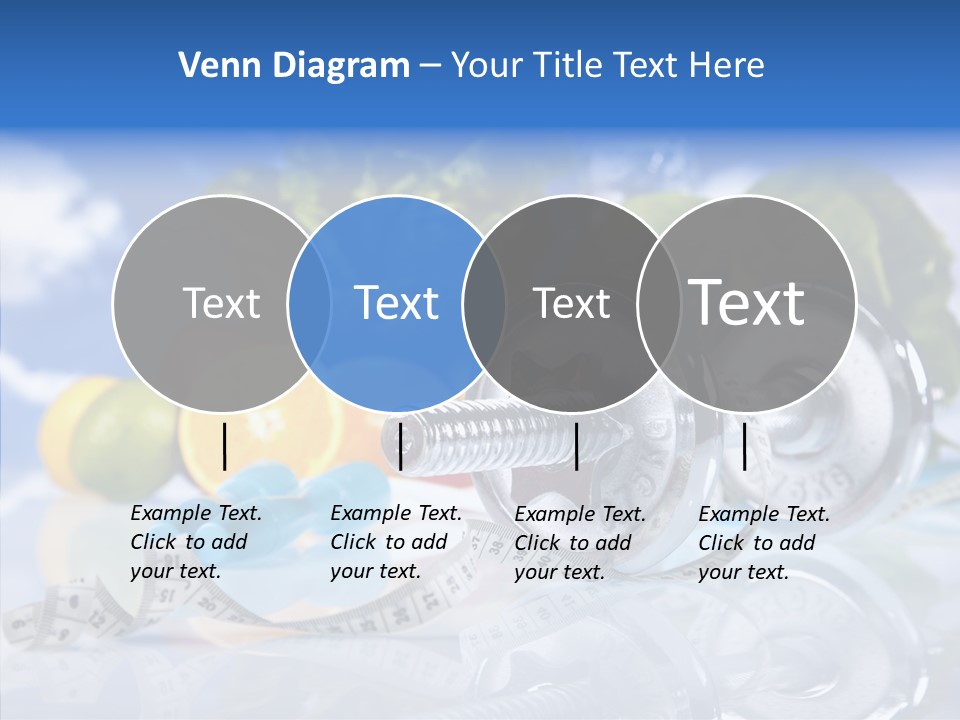 Venn Diagram – Your Title Text Here

Text

Text

Text

Text

Example Text. Click to add your text.

Example Text. Click to add your text.

Example Text. Click to add your text.

Example Text. Click to add your text.